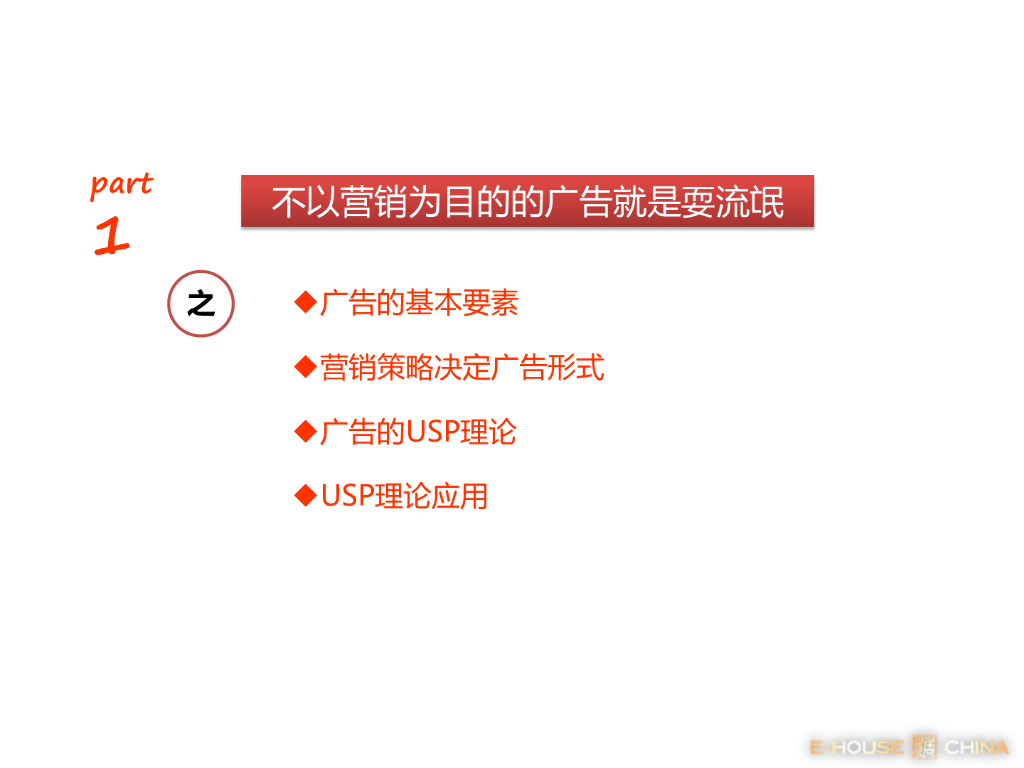 part
1

不以营销为目的的广告就是耍流氓

之

◆广告的基本要素

◆营销策略决定广告形式

◆广告的USP理论

◆USP理论应用

E-HOUSE CHINA